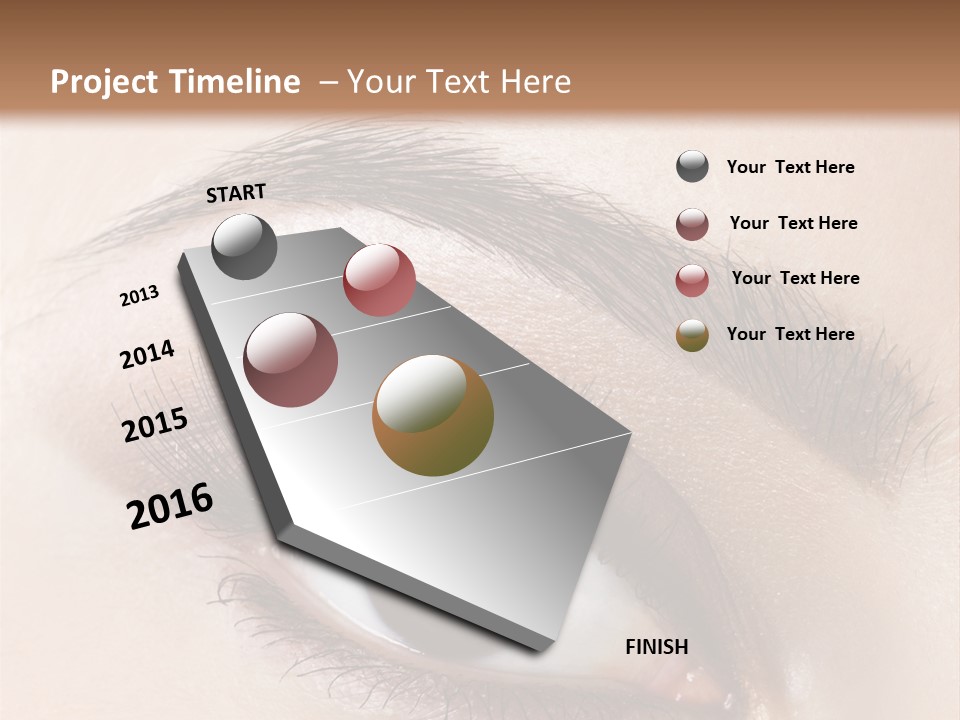 Project Timeline – Your Text Here

START

2013

2014

2015

2016

FINISH

Your Text Here

Your Text Here

Your Text Here

Your Text Here